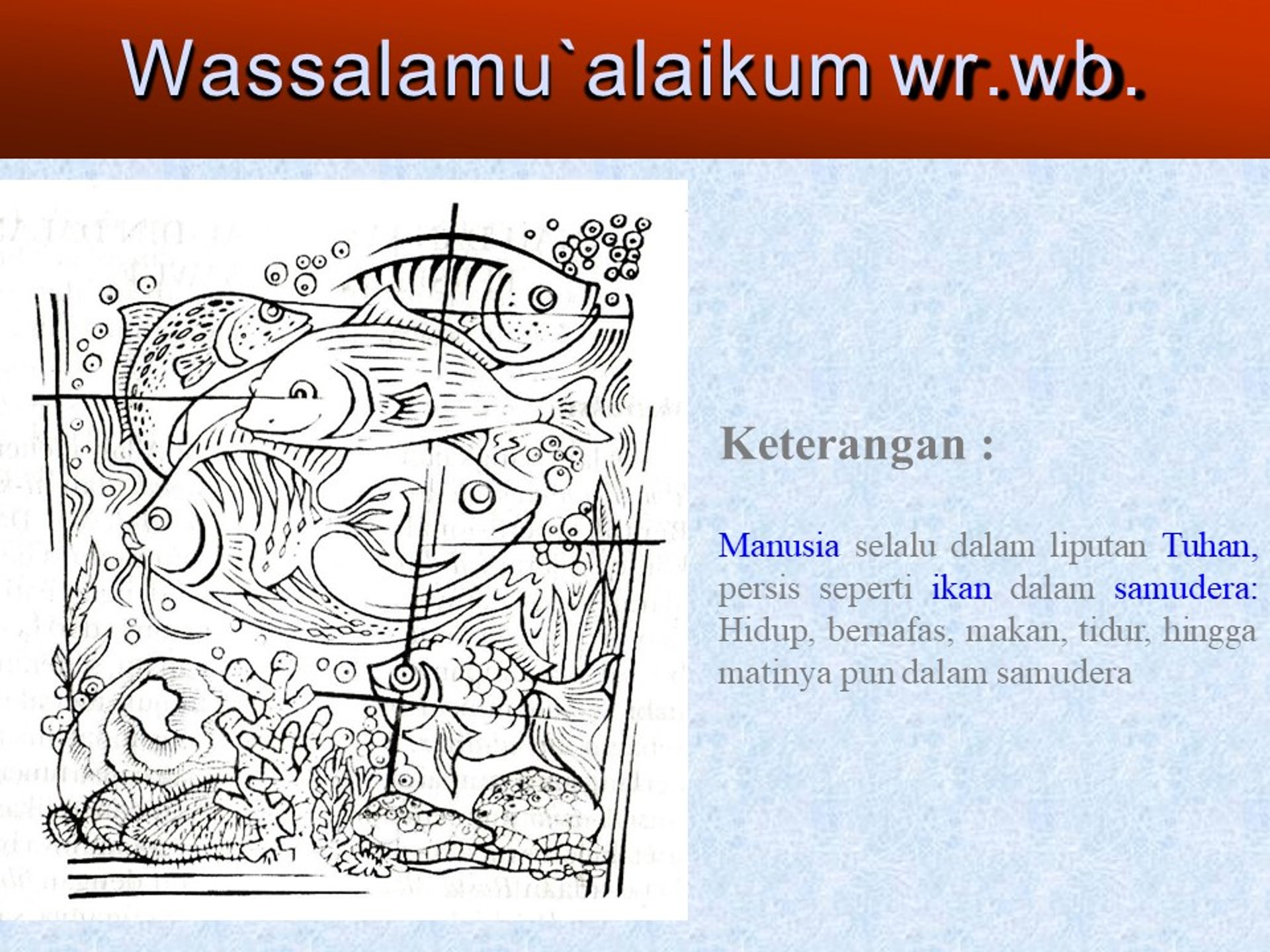 Wassalamu`alaikum wr.wb.

Keterangan :

Manusia selalu dalam liputan Tuhan, persis seperti ikan dalam samudera: Hidup, bernafas, makan, tidur, hingga matinya pun dalam samudera